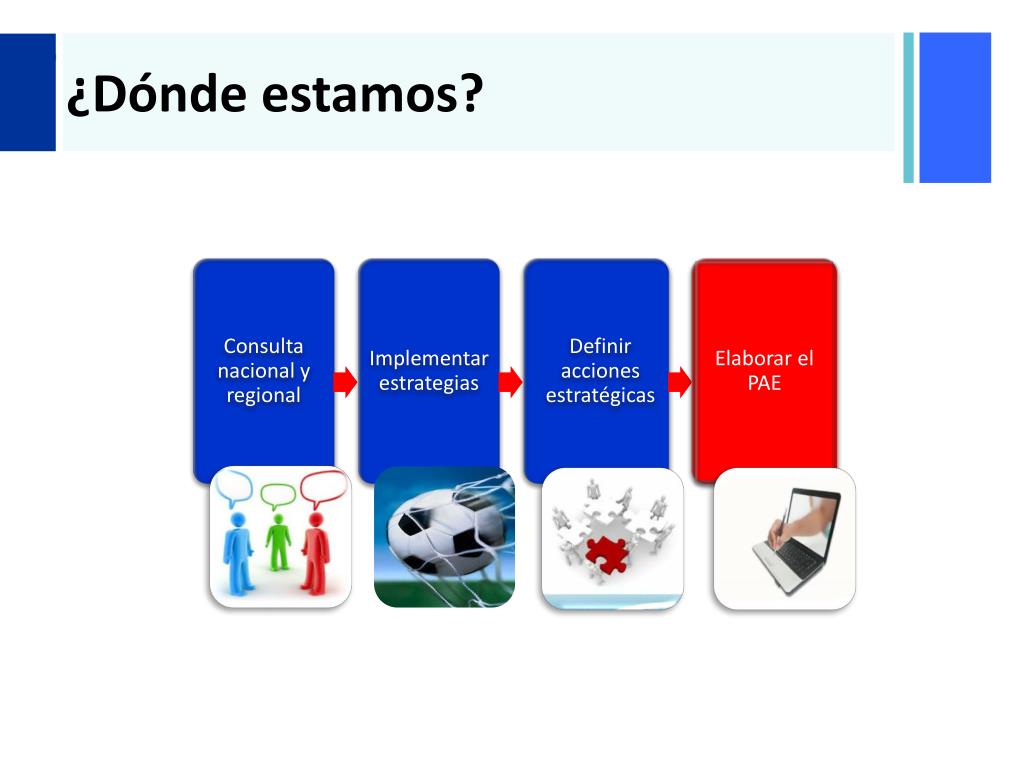 ¿Dónde estamos?

Consulta nacional y regional

Implementar estrategias

Definir acciones estratégicas

Elaborar el PAE